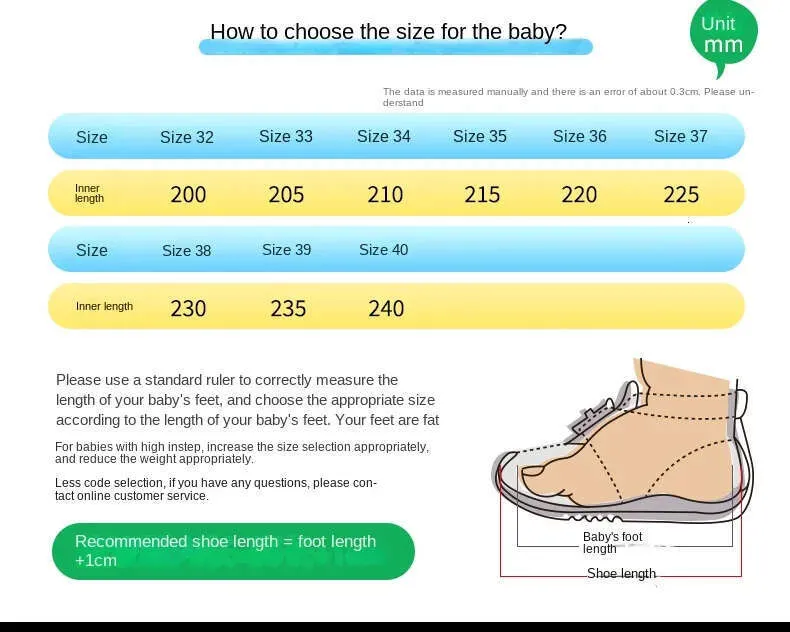 How to choose the size for the baby?

Unit mm

The data is measured manually and there is an error of about 0.3cm. Please understand

| Size | Size 32 | Size 33 | Size 34 | Size 35 | Size 36 | Size 37 |
|---|---|---|---|---|---|---|
| Inner length | 200 | 205 | 210 | 215 | 220 | 225 |

| Size | Size 38 | Size 39 | Size 40 |
|---|---|---|---|
| Inner length | 230 | 235 | 240 |

Please use a standard ruler to correctly measure the length of your baby's feet, and choose the appropriate size according to the length of your baby's feet. Your feet are fat

For babies with high instep, increase the size selection appropriately, and reduce the weight appropriately.

Less code selection, if you have any questions, please contact online customer service.

Recommended shoe length = foot length +1cm

Baby's foot length

Shoe length